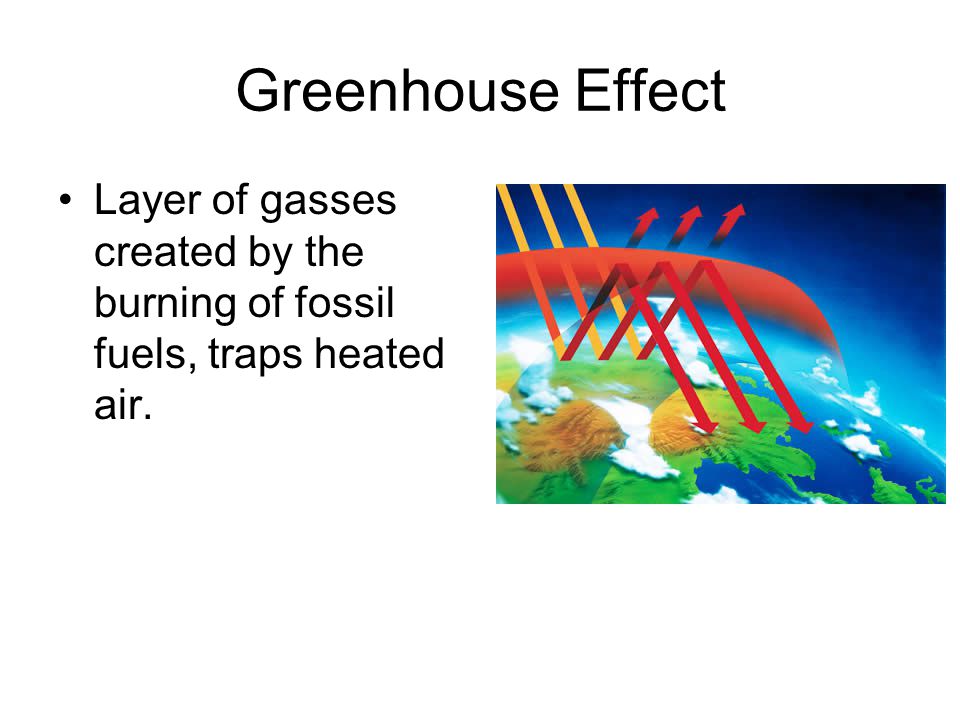 Greenhouse Effect

• Layer of gasses created by the burning of fossil fuels, traps heated air.